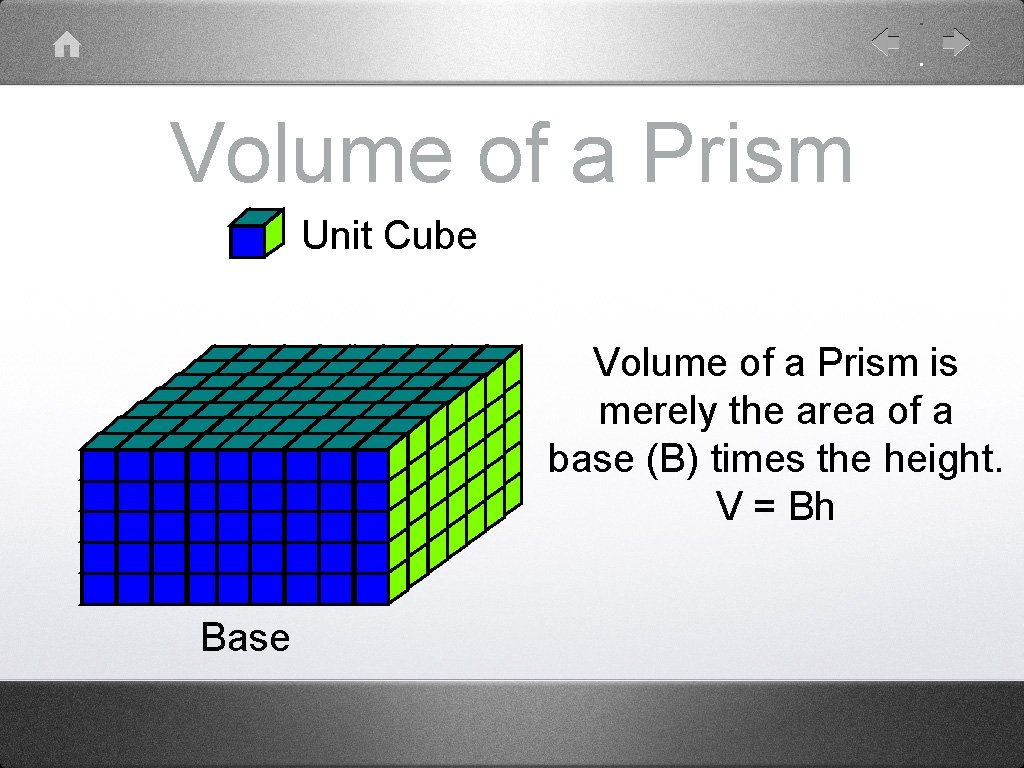 Volume of a Prism

Unit Cube

Volume of a Prism is merely the area of a base (B) times the height.
V = Bh

Base